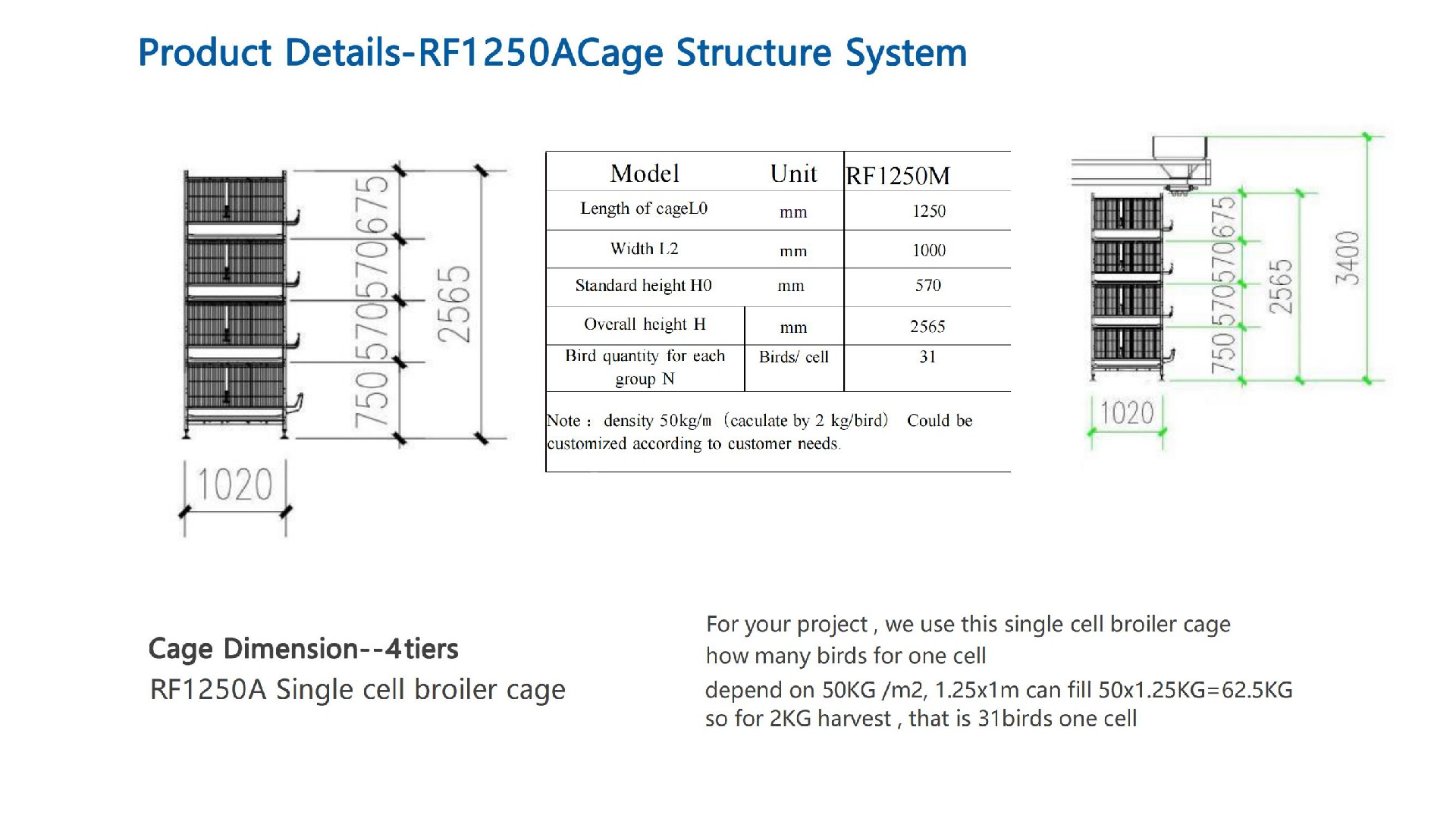 Product Details-RF1250ACage Structure System

750 570 570 675

2565

1020

| Model | Unit | RF1250M |
|---|---|---|
| Length of cageL0 | mm | 1250 |
| Width L2 | mm | 1000 |
| Standard height H0 | mm | 570 |
| Overall height H | mm | 2565 |
| Bird quantity for each group N | Birds/ cell | 31 |

Note： density 50kg/m（caculate by 2 kg/bird） Could be customized according to customer needs.

750 570 570 675

2565

3400

1020

Cage Dimension--4tiers

RF1250A Single cell broiler cage

For your project , we use this single cell broiler cage
how many birds for one cell
depend on 50KG /m2, 1.25x1m can fill 50x1.25KG=62.5KG
so for 2KG harvest , that is 31birds one cell